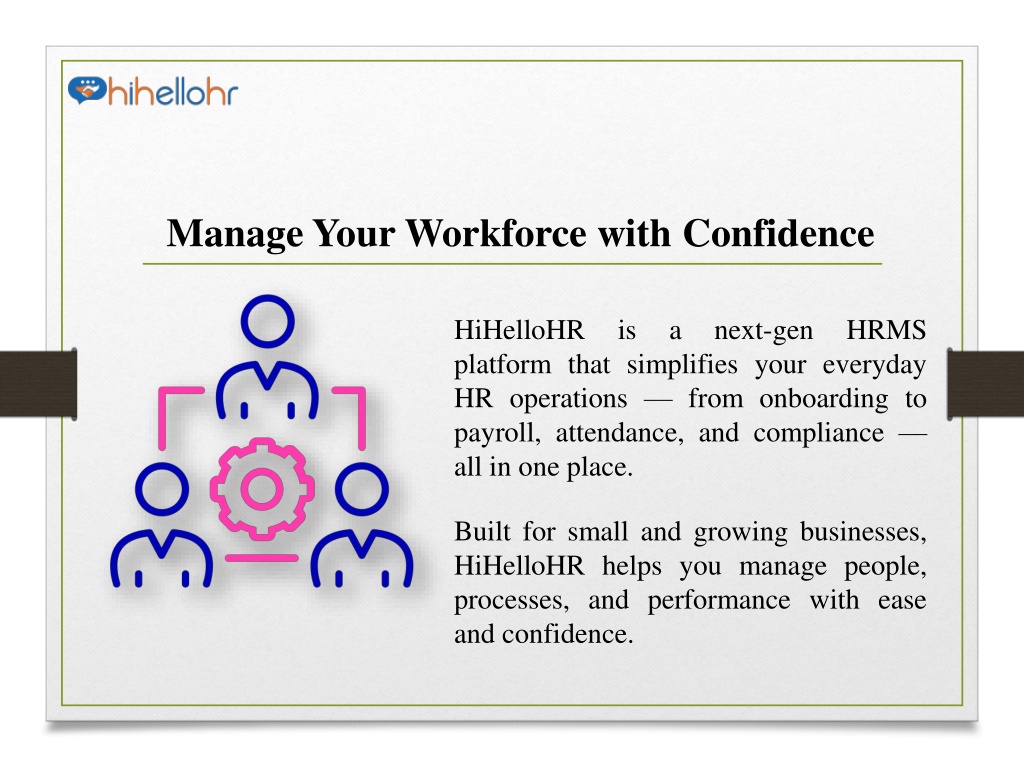 hihellohr

Manage Your Workforce with Confidence

HiHelloHR is a next-gen HRMS platform that simplifies your everyday HR operations — from onboarding to payroll, attendance, and compliance — all in one place.

Built for small and growing businesses, HiHelloHR helps you manage people, processes, and performance with ease and confidence.